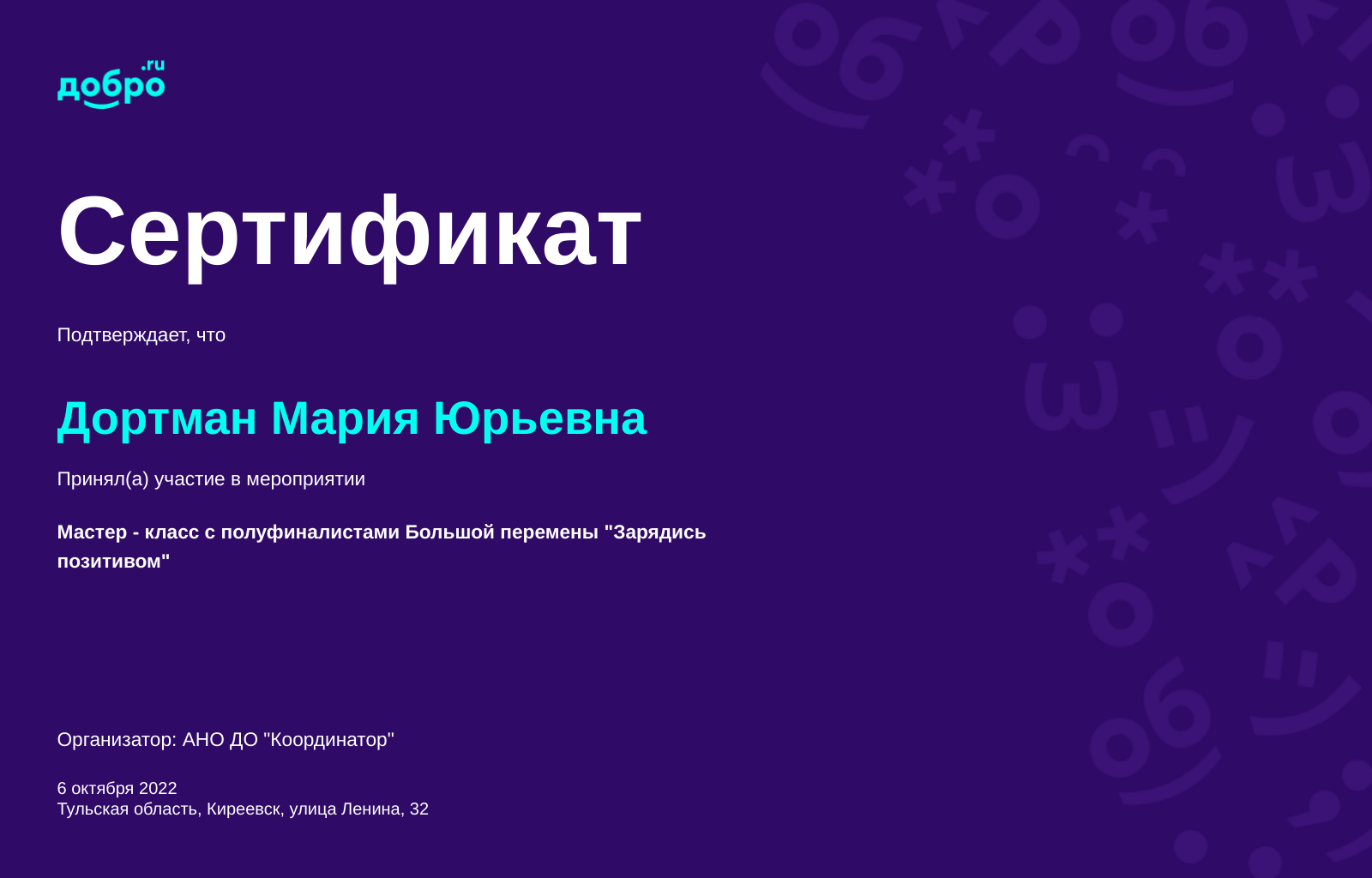 добро.ru

Сертификат

Подтверждает, что

Дортман Мария Юрьевна

Принял(а) участие в мероприятии

Мастер - класс с полуфиналистами Большой перемены "Зарядись позитивом"

Организатор: АНО ДО "Координатор"

6 октября 2022
Тульская область, Киреевск, улица Ленина, 32